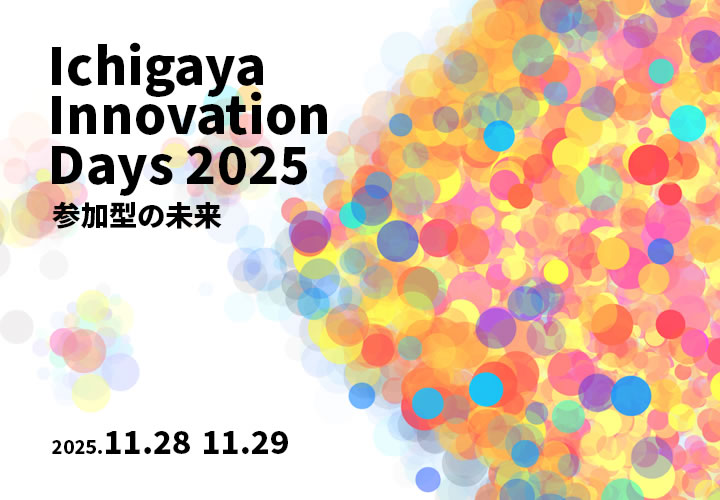 Ichigaya Innovation Days 2025

参加型の未来

2025.11.28 11.29